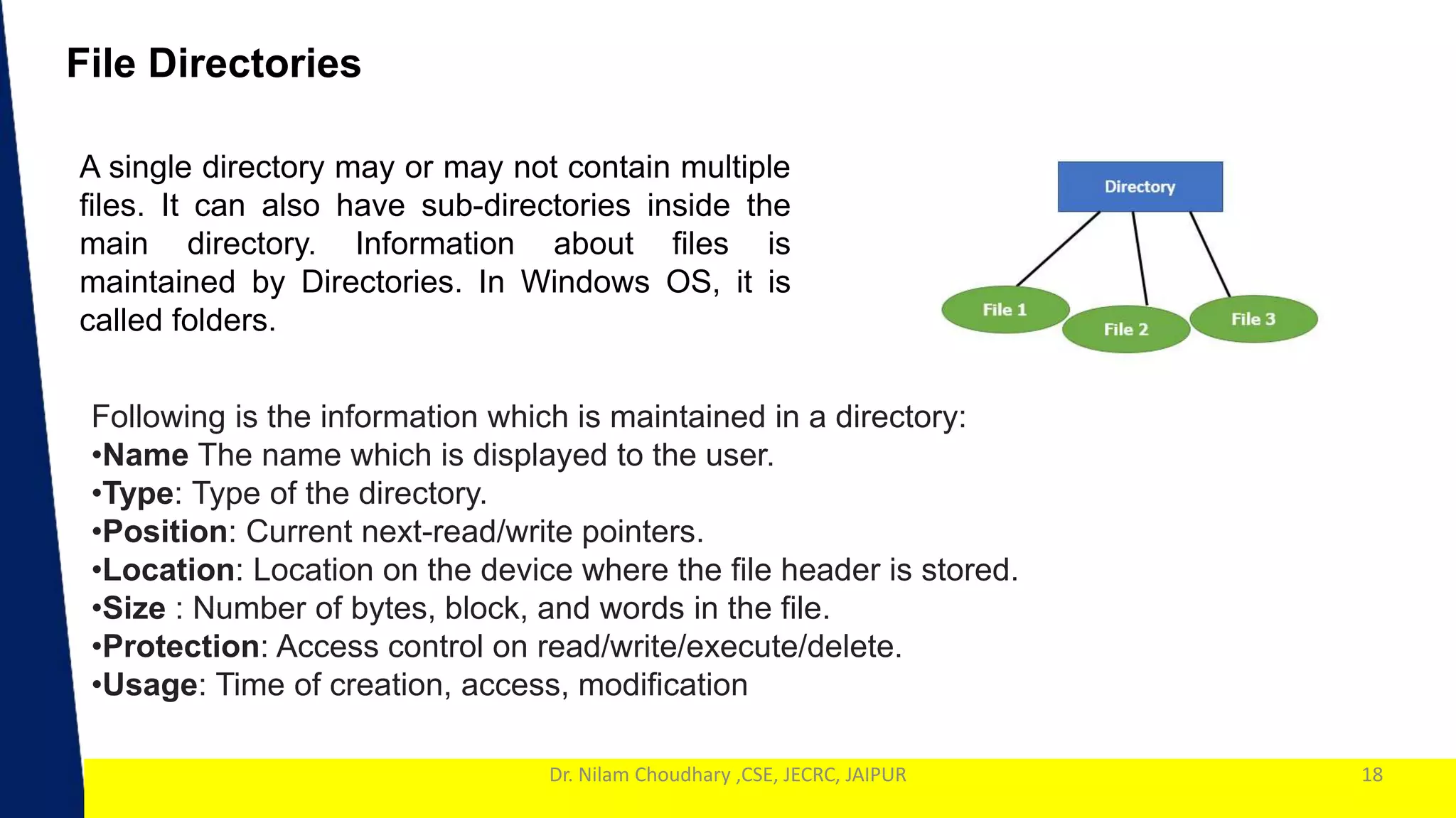 File Directories

A single directory may or may not contain multiple files. It can also have sub-directories inside the main directory. Information about files is maintained by Directories. In Windows OS, it is called folders.

Directory

File 1

File 2

File 3

Following is the information which is maintained in a directory:
•Name The name which is displayed to the user.
•Type: Type of the directory.
•Position: Current next-read/write pointers.
•Location: Location on the device where the file header is stored.
•Size : Number of bytes, block, and words in the file.
•Protection: Access control on read/write/execute/delete.
•Usage: Time of creation, access, modification

Dr. Nilam Choudhary ,CSE, JECRC, JAIPUR

18